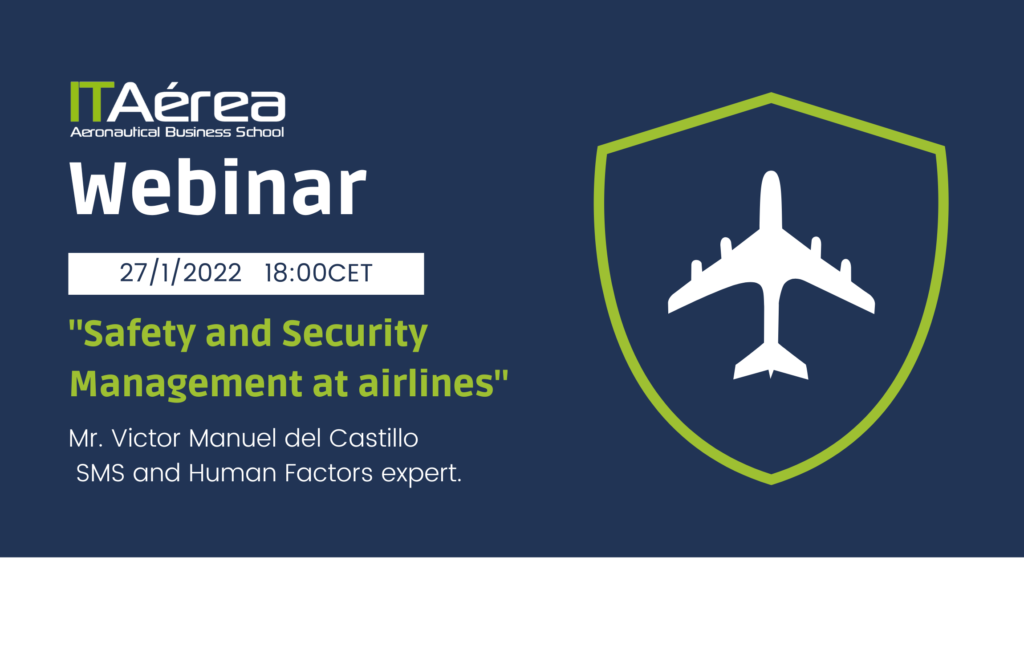 ITAérea
Aeronautical Business School

Webinar

27/1/2022 18:00CET

"Safety and Security Management at airlines"

Mr. Victor Manuel del Castillo
SMS and Human Factors expert.